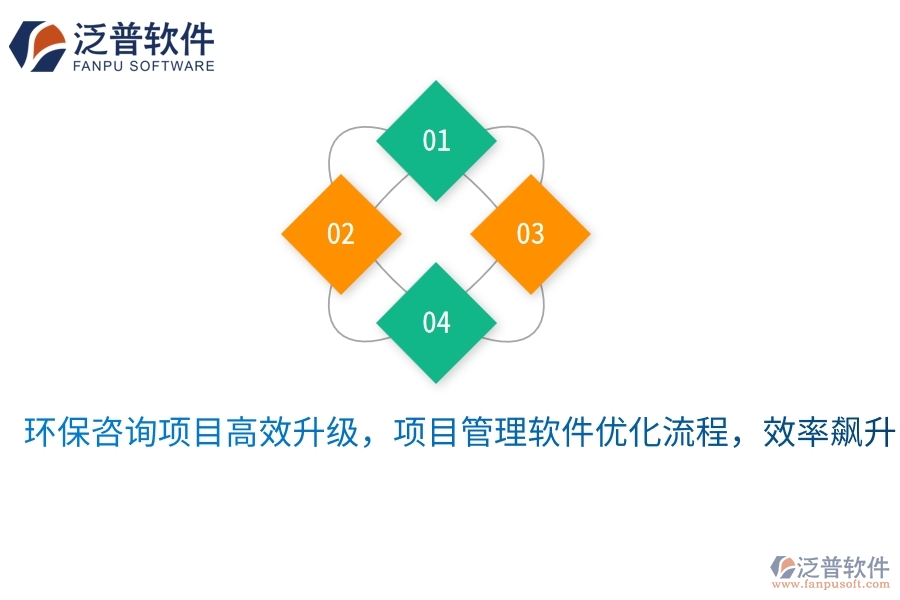 泛普软件
FANPU SOFTWARE

01

02

03

04

环保咨询项目高效升级，项目管理软件优化流程，效率飙升

泛普软件
www.fanpusoft.com